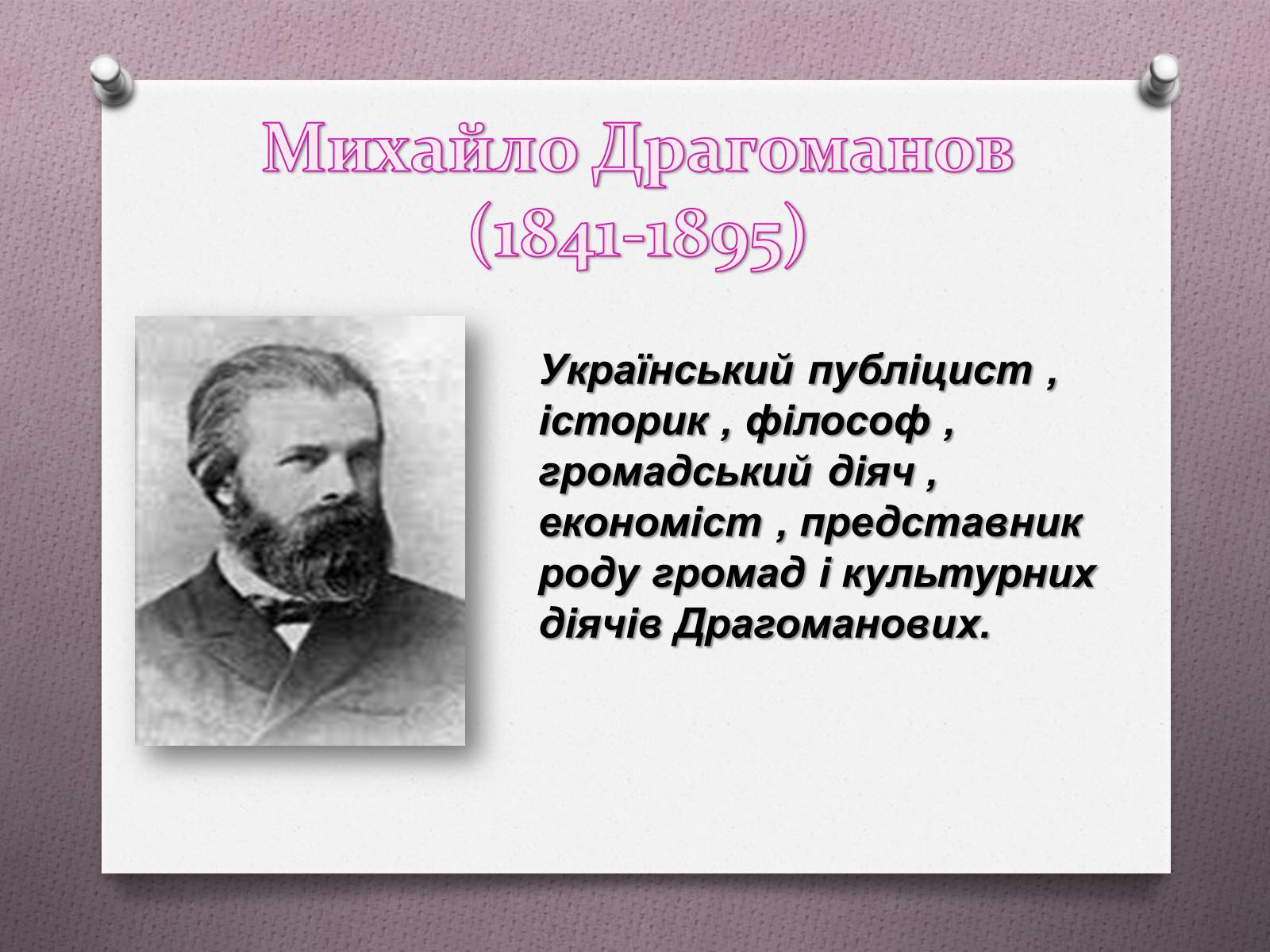 Михайло Драгоманов (1841-1895)

Український публіцист , історик , філософ , громадський діяч , економіст , представник роду громад і культурних діячів Драгоманових.